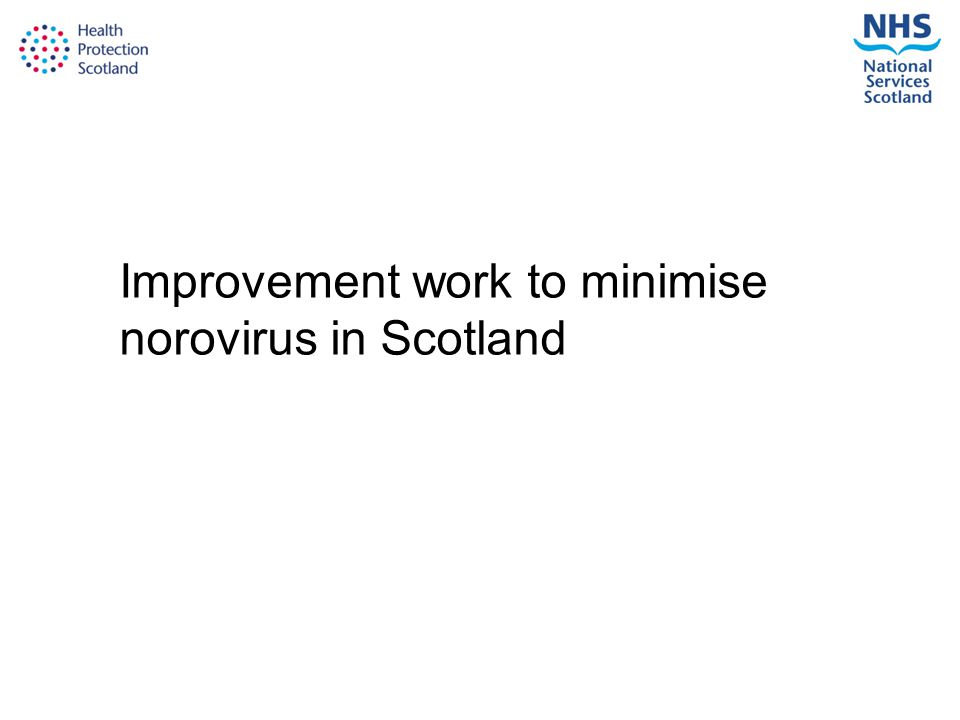 Health
Protection
Scotland

NHS
National
Services
Scotland

Improvement work to minimise norovirus in Scotland